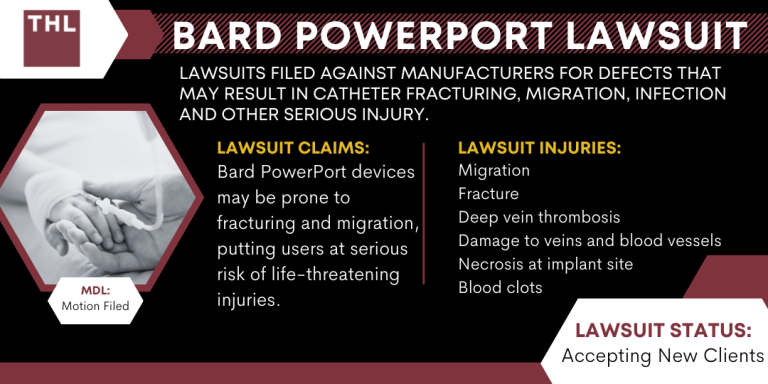 THL

BARD POWERPORT LAWSUIT

LAWSUITS FILED AGAINST MANUFACTURERS FOR DEFECTS THAT MAY RESULT IN CATHETER FRACTURING, MIGRATION, INFECTION AND OTHER SERIOUS INJURY.

LAWSUIT CLAIMS:
Bard PowerPort devices may be prone to fracturing and migration, putting users at serious risk of life-threatening injuries.

LAWSUIT INJURIES:
Migration
Fracture
Deep vein thrombosis
Damage to veins and blood vessels
Necrosis at implant site
Blood clots

MDL:
Motion Filed

LAWSUIT STATUS:
Accepting New Clients